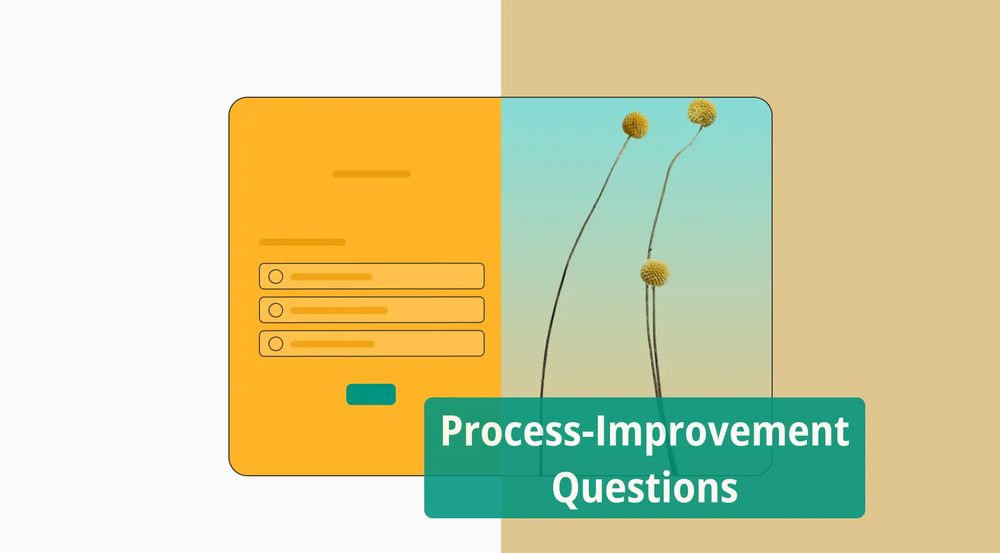 Process-Improvement Questions